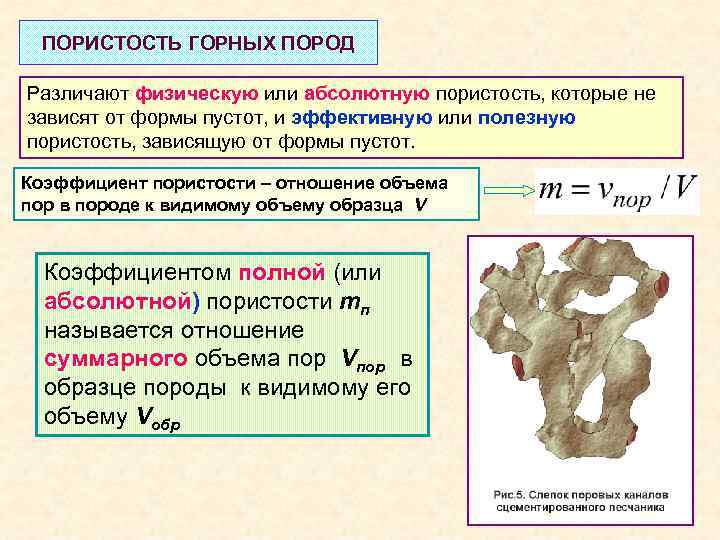 ПОРИСТОСТЬ ГОРНЫХ ПОРОД

Различают физическую или абсолютную пористость, которые не зависят от формы пустот, и эффективную или полезную пористость, зависящую от формы пустот.

Коэффициент пористости – отношение объема пор в породе к видимому объему образца V

$m = v_{пор} / V$

Коэффициентом полной (или абсолютной) пористости $m_п$ называется отношение суммарного объема пор $V_{пор}$ в образце породы к видимому его объему $V_{обр}$

Рис.5. Слепок поровых каналов сцементированного песчаника